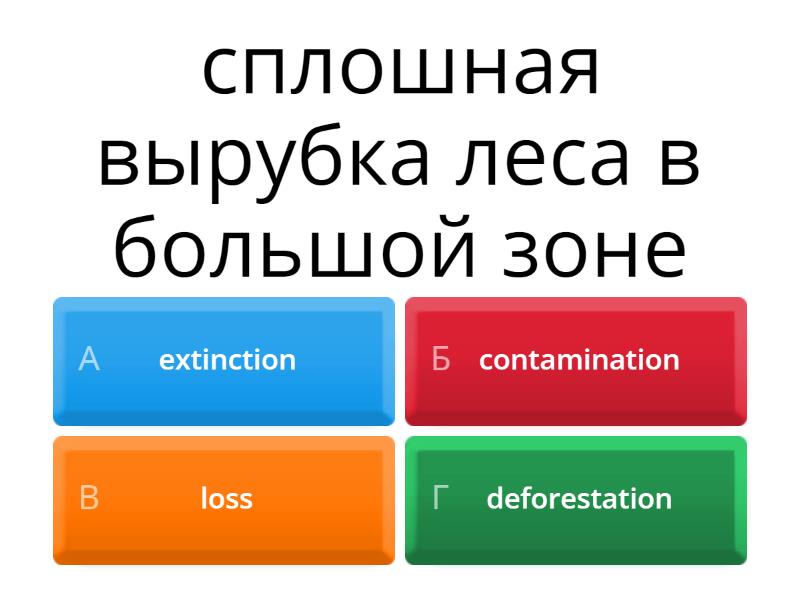 сплошная вырубка леса в большой зоне

А extinction

Б contamination

В loss

Г deforestation